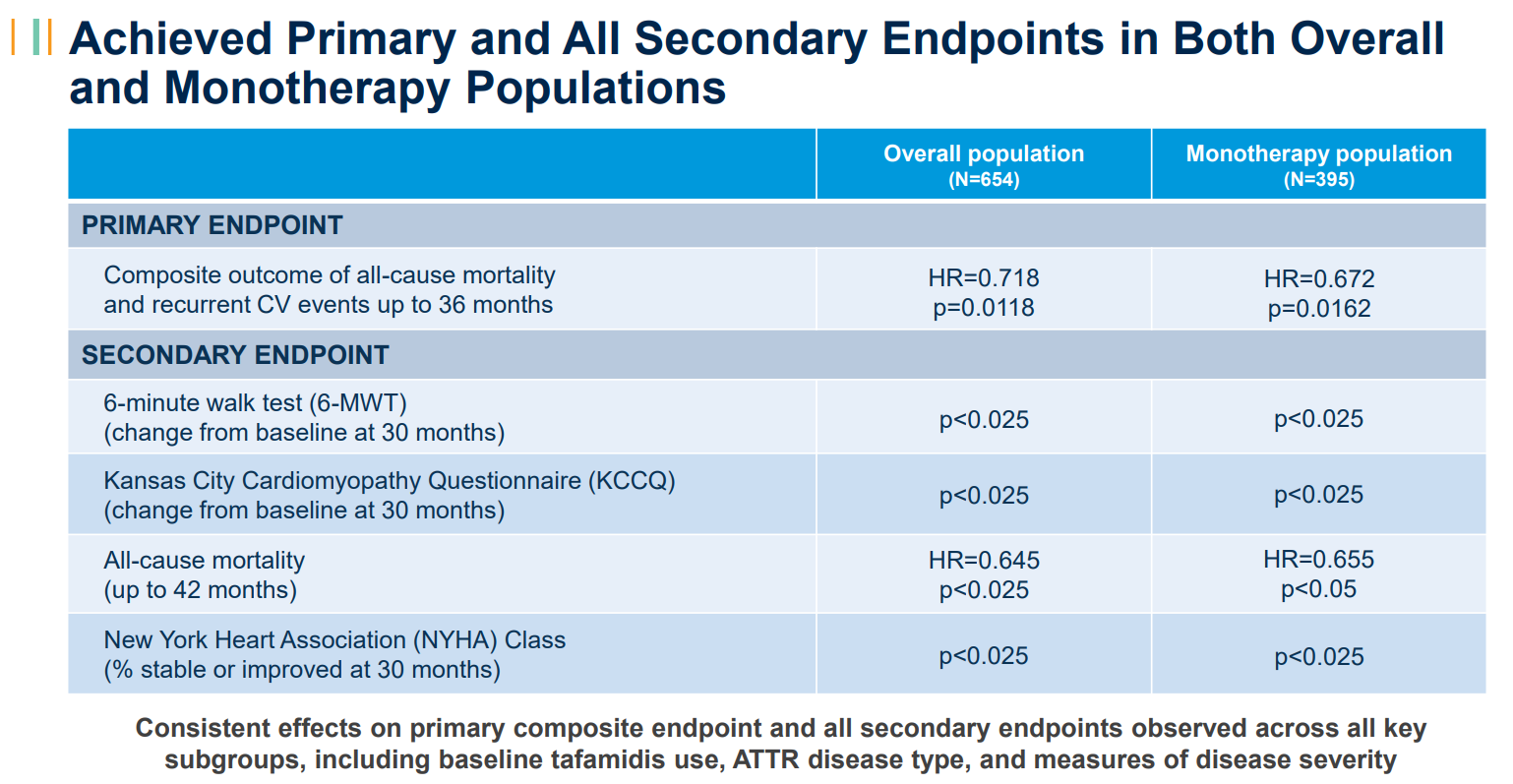 Achieved Primary and All Secondary Endpoints in Both Overall and Monotherapy Populations

| | Overall population (N=654) | Monotherapy population (N=395) |
|---|---|---|
| PRIMARY ENDPOINT | | |
| Composite outcome of all-cause mortality and recurrent CV events up to 36 months | HR=0.718 p=0.0118 | HR=0.672 p=0.0162 |
| SECONDARY ENDPOINT | | |
| 6-minute walk test (6-MWT) (change from baseline at 30 months) | p<0.025 | p<0.025 |
| Kansas City Cardiomyopathy Questionnaire (KCCQ) (change from baseline at 30 months) | p<0.025 | p<0.025 |
| All-cause mortality (up to 42 months) | HR=0.645 p<0.025 | HR=0.655 p<0.05 |
| New York Heart Association (NYHA) Class (% stable or improved at 30 months) | p<0.025 | p<0.025 |

Consistent effects on primary composite endpoint and all secondary endpoints observed across all key subgroups, including baseline tafamidis use, ATTR disease type, and measures of disease severity